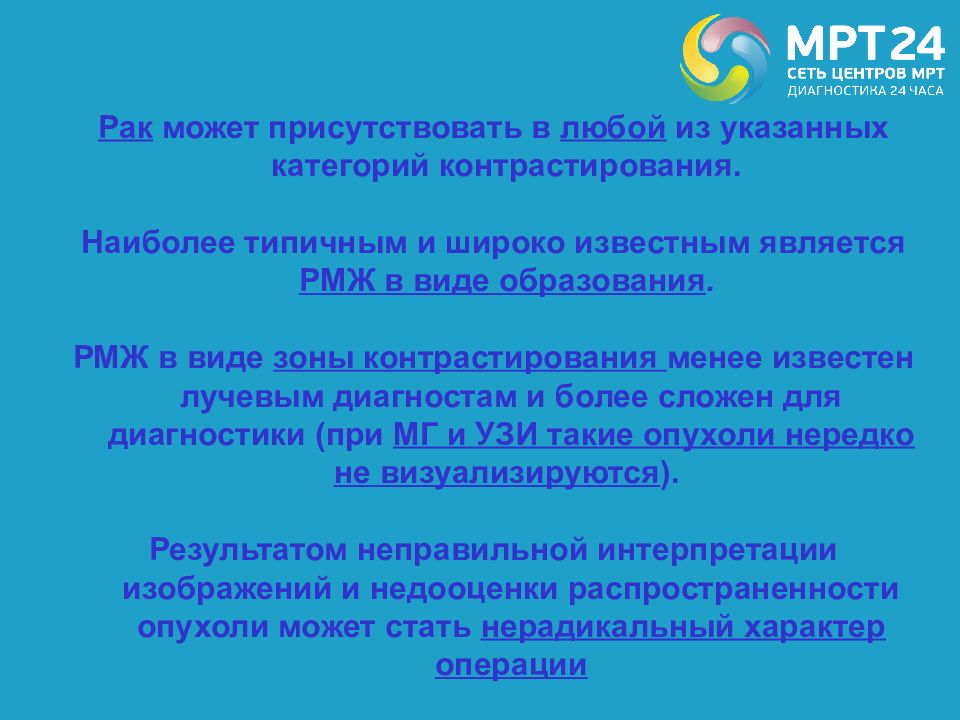 МРТ24
СЕТЬ ЦЕНТРОВ МРТ
ДИАГНОСТИКА 24 ЧАСА

Рак может присутствовать в любой из указанных категорий контрастирования.

Наиболее типичным и широко известным является РМЖ в виде образования.

РМЖ в виде зоны контрастирования менее известен лучевым диагностам и более сложен для диагностики (при МГ и УЗИ такие опухоли нередко не визуализируются).

Результатом неправильной интерпретации изображений и недооценки распространенности опухоли может стать нерадикальный характер операции